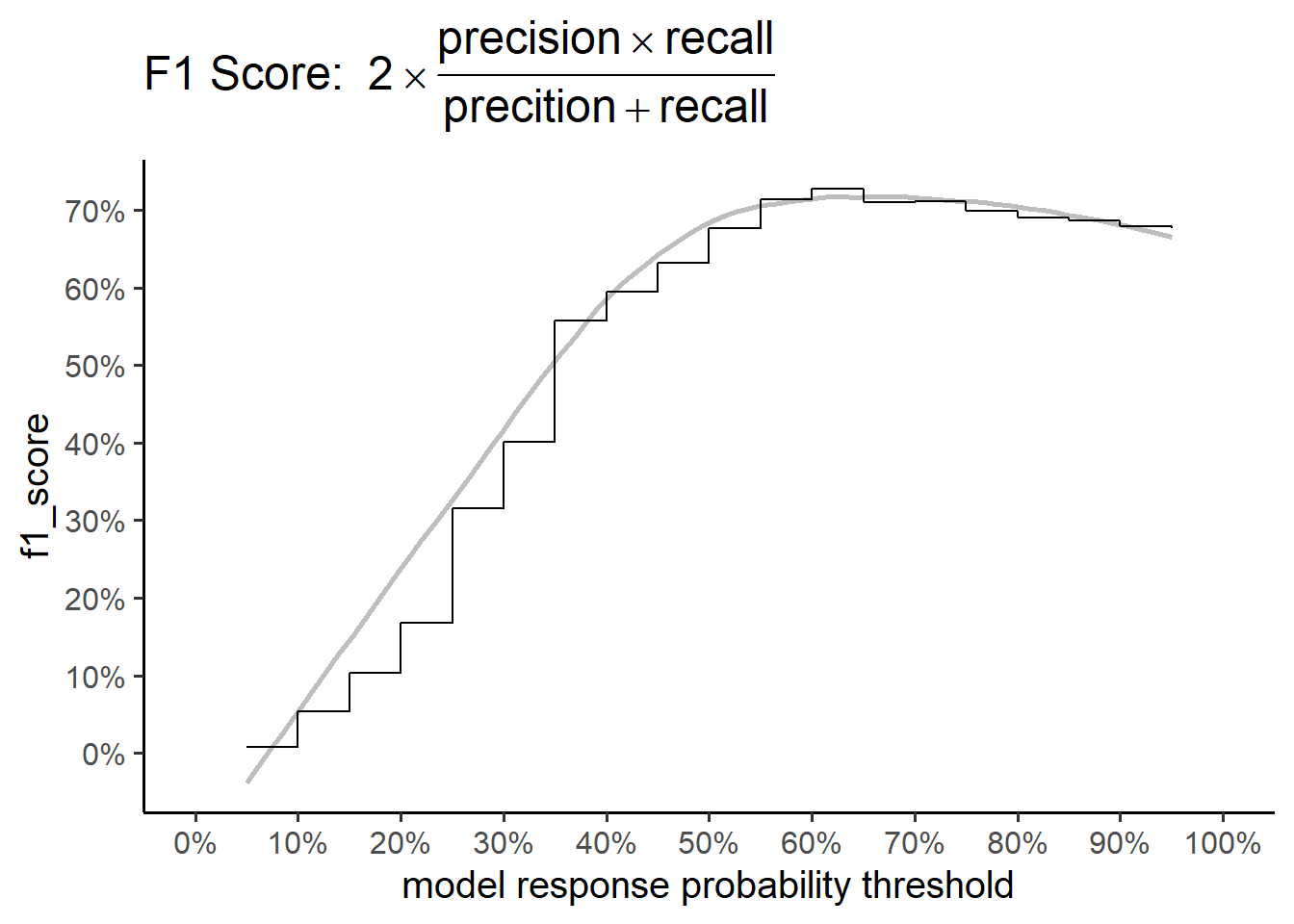 F1 Score: $2 \times \frac{\text{precision} \times \text{recall}}{\text{precition} + \text{recall}}$

f1_score

70%
60%
50%
40%
30%
20%
10%
0%

0%
10%
20%
30%
40%
50%
60%
70%
80%
90%
100%

model response probability threshold